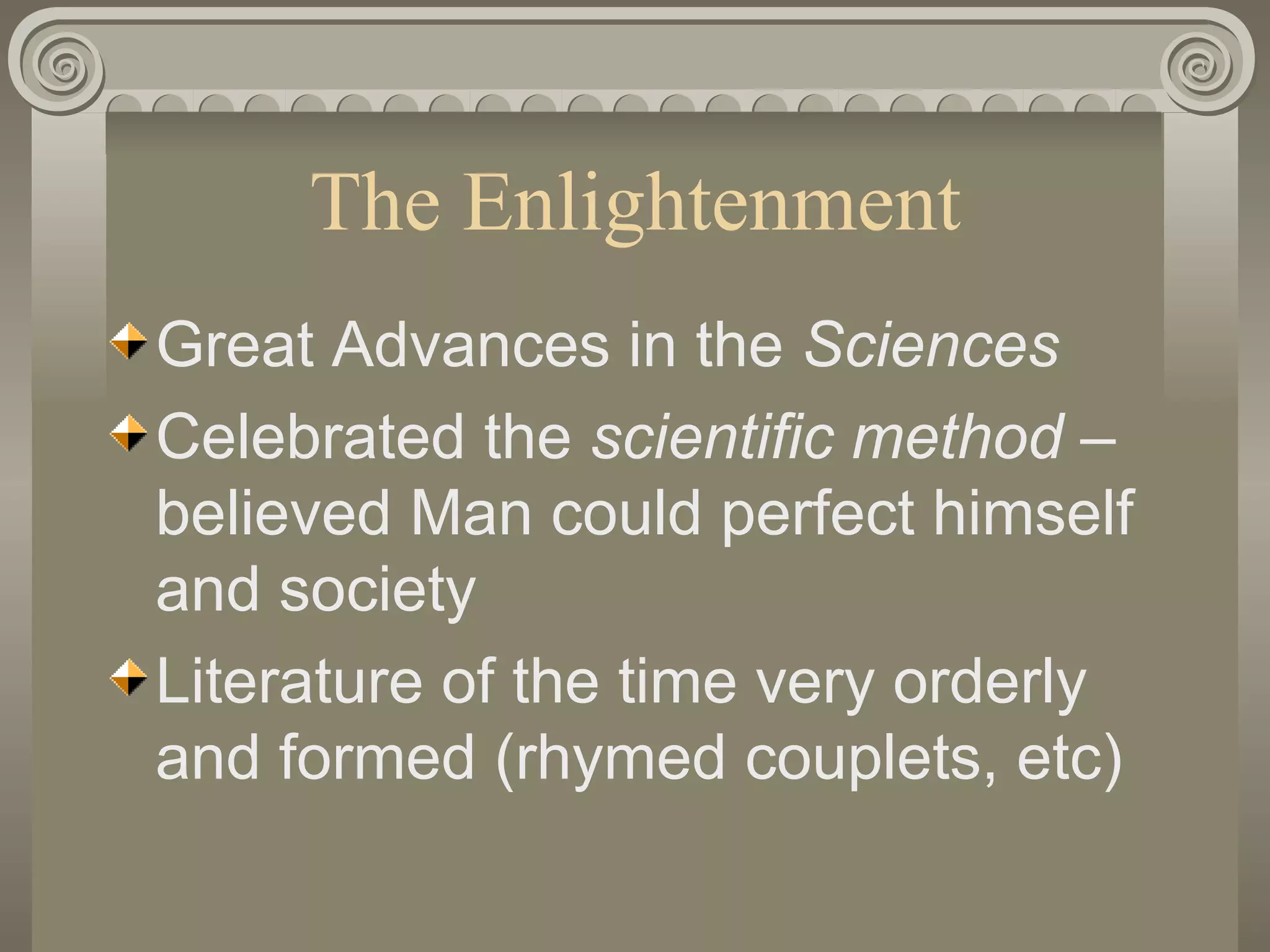 The Enlightenment

Great Advances in the Sciences

Celebrated the scientific method – believed Man could perfect himself and society

Literature of the time very orderly and formed (rhymed couplets, etc)